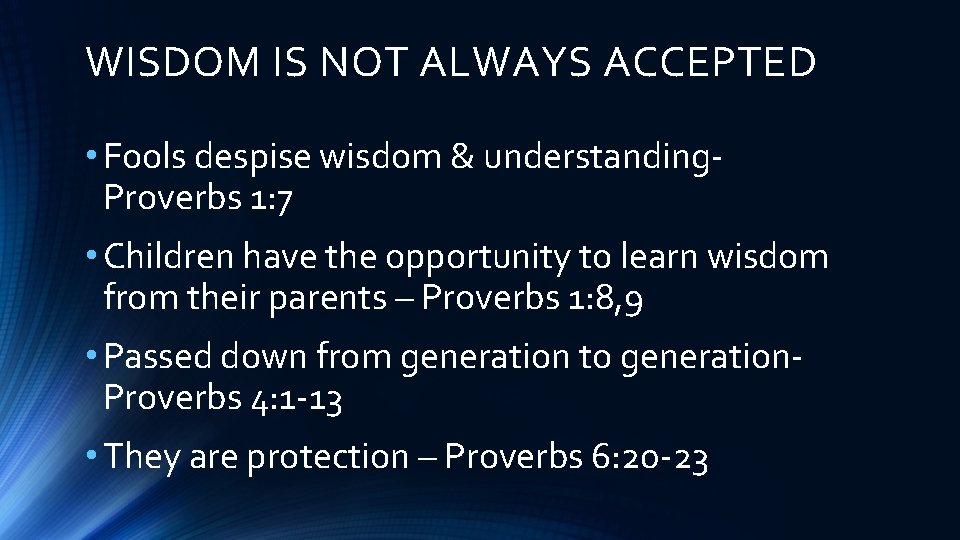 WISDOM IS NOT ALWAYS ACCEPTED

• Fools despise wisdom & understanding- Proverbs 1:7

• Children have the opportunity to learn wisdom from their parents – Proverbs 1:8,9

• Passed down from generation to generation- Proverbs 4:1-13

• They are protection – Proverbs 6:20-23